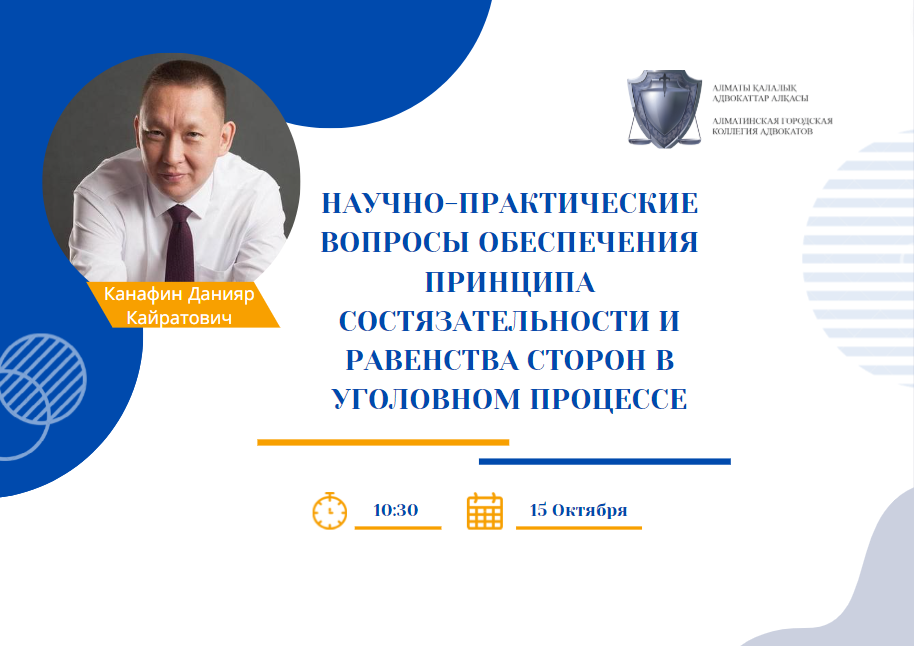 Канафин Данияр Кайратович

АЛМАТЫ ҚАЛАЛЫҚ АДВОКАТТАР АЛҚАСЫ

АЛМАТИНСКАЯ ГОРОДСКАЯ КОЛЛЕГИЯ АДВОКАТОВ

НАУЧНО-ПРАКТИЧЕСКИЕ ВОПРОСЫ ОБЕСПЕЧЕНИЯ ПРИНЦИПА СОСТЯЗАТЕЛЬНОСТИ И РАВЕНСТВА СТОРОН В УГОЛОВНОМ ПРОЦЕССЕ

10:30

15 Октября